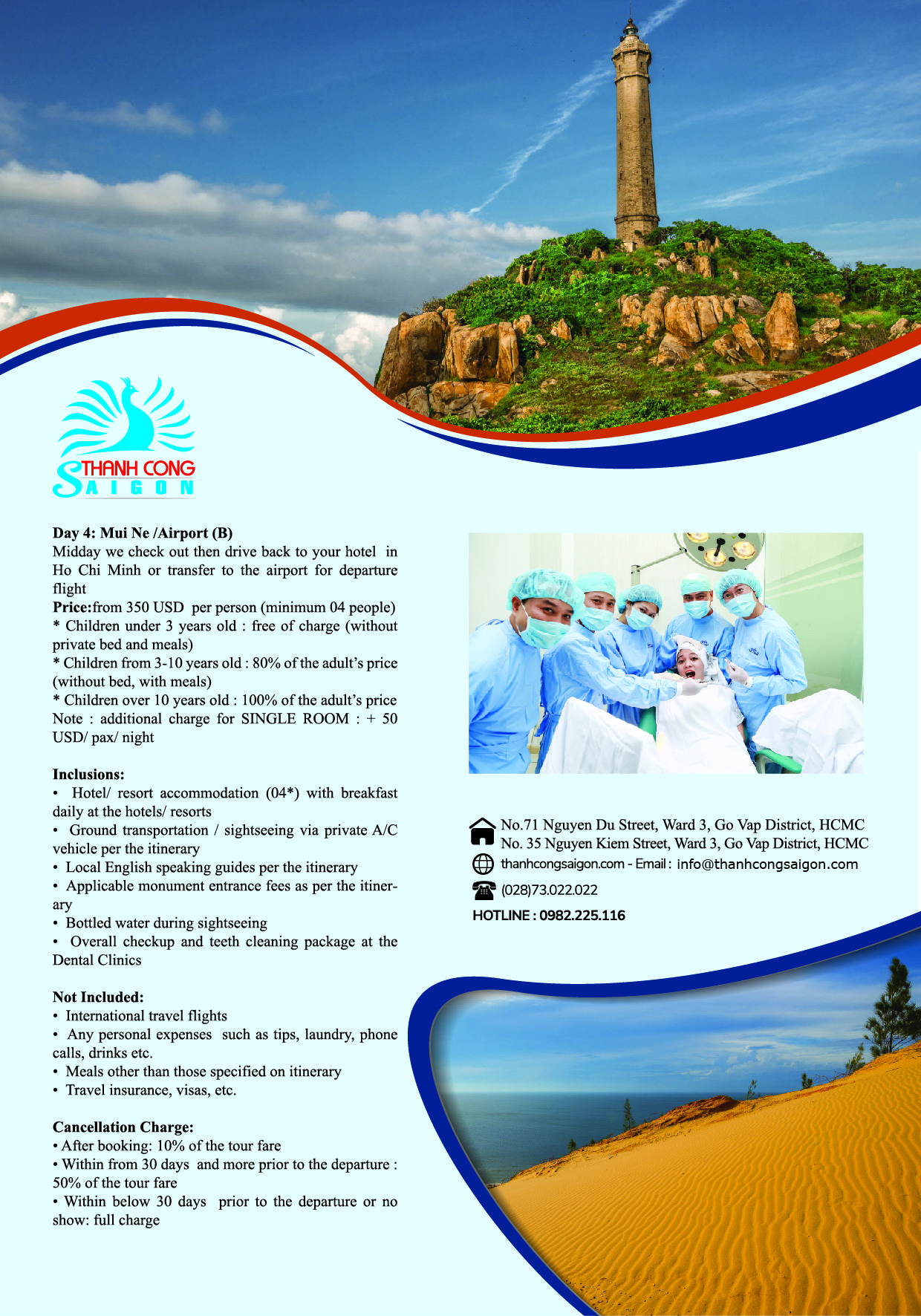 THANH CONG
SAIGON

Day 4: Mui Ne /Airport (B)
Midday we check out then drive back to your hotel in Ho Chi Minh or transfer to the airport for departure flight
Price:from 350 USD per person (minimum 04 people)
* Children under 3 years old : free of charge (without private bed and meals)
* Children from 3-10 years old : 80% of the adult's price (without bed, with meals)
* Children over 10 years old : 100% of the adult's price
Note : additional charge for SINGLE ROOM : + 50 USD/ pax/ night

Inclusions:
• Hotel/ resort accommodation (04*) with breakfast daily at the hotels/ resorts
• Ground transportation / sightseeing via private A/C vehicle per the itinerary
• Local English speaking guides per the itinerary
• Applicable monument entrance fees as per the itinerary
• Bottled water during sightseeing
• Overall checkup and teeth cleaning package at the Dental Clinics

Not Included:
• International travel flights
• Any personal expenses such as tips, laundry, phone calls, drinks etc.
• Meals other than those specified on itinerary
• Travel insurance, visas, etc.

Cancellation Charge:
• After booking: 10% of the tour fare
• Within from 30 days and more prior to the departure : 50% of the tour fare
• Within below 30 days prior to the departure or no show: full charge

No.71 Nguyen Du Street, Ward 3, Go Vap District, HCMC
No. 35 Nguyen Kiem Street, Ward 3, Go Vap District, HCMC
thanhcongsaigon.com - Email : info@thanhcongsaigon.com
(028)73.022.022
HOTLINE : 0982.225.116